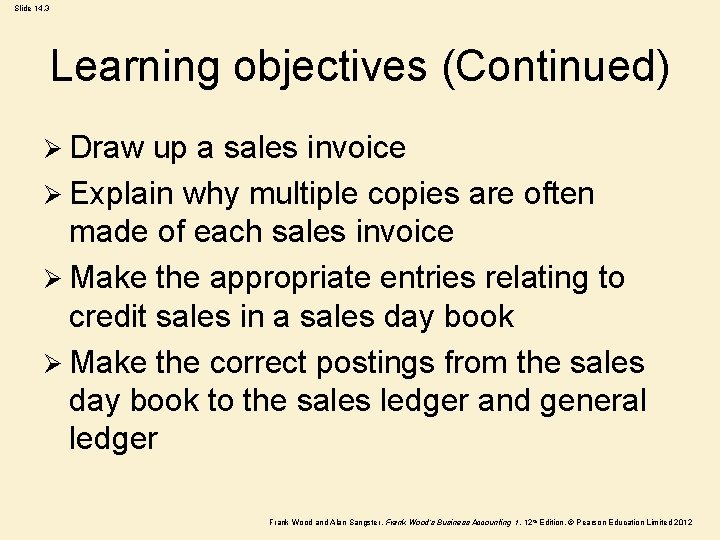 Slide 14.3

Learning objectives (Continued)

➢ Draw up a sales invoice

➢ Explain why multiple copies are often made of each sales invoice

➢ Make the appropriate entries relating to credit sales in a sales day book

➢ Make the correct postings from the sales day book to the sales ledger and general ledger

Frank Wood and Alan Sangster, Frank Wood's Business Accounting 1, 12th Edition, © Pearson Education Limited 2012